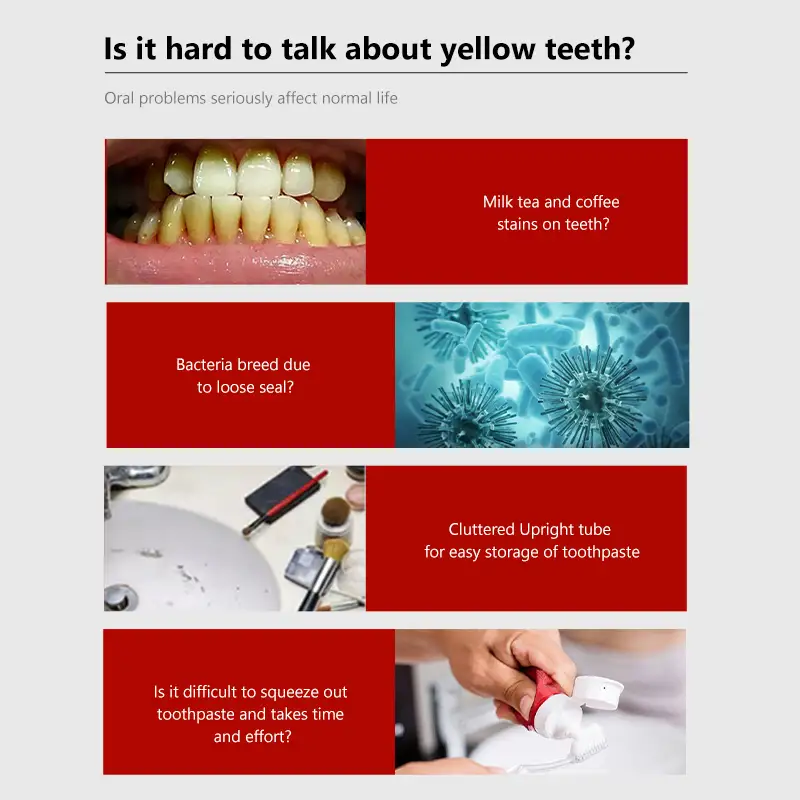 Is it hard to talk about yellow teeth?

Oral problems seriously affect normal life

Milk tea and coffee stains on teeth?

Bacteria breed due to loose seal?

Cluttered Upright tube for easy storage of toothpaste

Is it difficult to squeeze out toothpaste and takes time and effort?